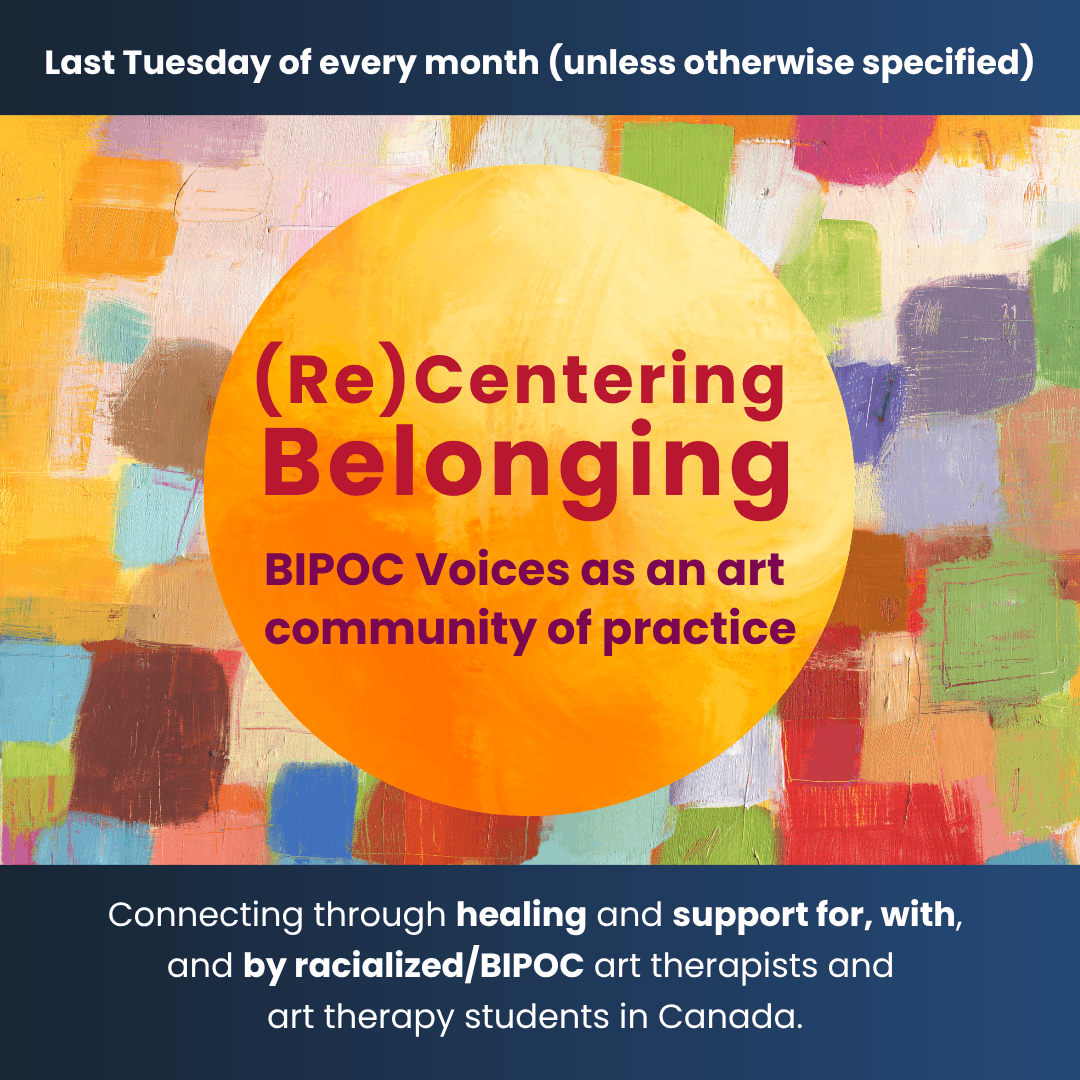 Last Tuesday of every month (unless otherwise specified)

(Re)Centering Belonging

BIPOC Voices as an art community of practice

Connecting through healing and support for, with, and by racialized/BIPOC art therapists and art therapy students in Canada.